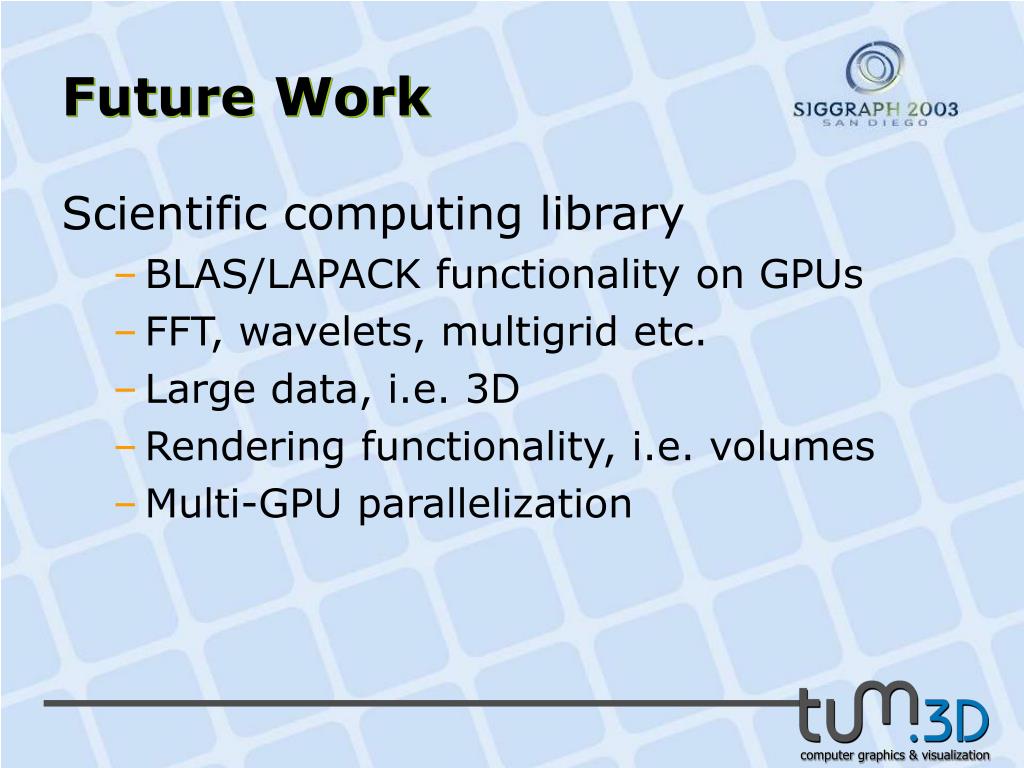 Future Work

SIGGRAPH 2003
SAN DIEGO

Scientific computing library
– BLAS/LAPACK functionality on GPUs
– FFT, wavelets, multigrid etc.
– Large data, i.e. 3D
– Rendering functionality, i.e. volumes
– Multi-GPU parallelization

tum.3D
computer graphics & visualization